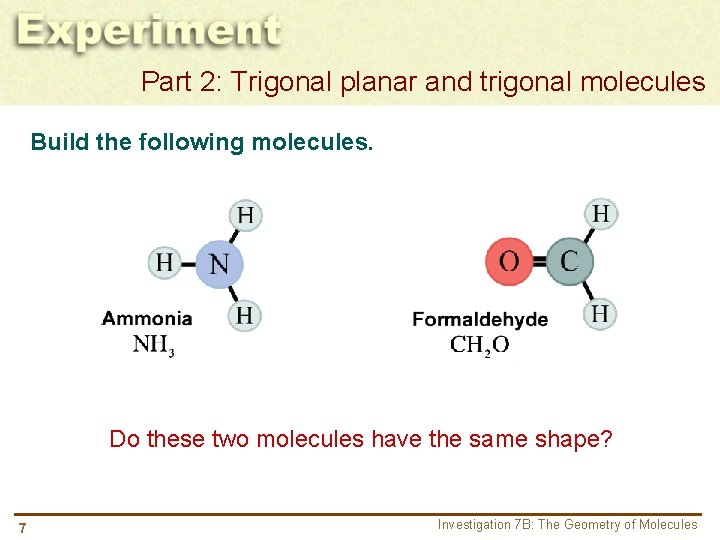 Experiment

Part 2: Trigonal planar and trigonal molecules

Build the following molecules.

H
H N
H
Ammonia
$NH_3$

H
O C
H
Formaldehyde
$CH_2O$

Do these two molecules have the same shape?

7

Investigation 7B: The Geometry of Molecules